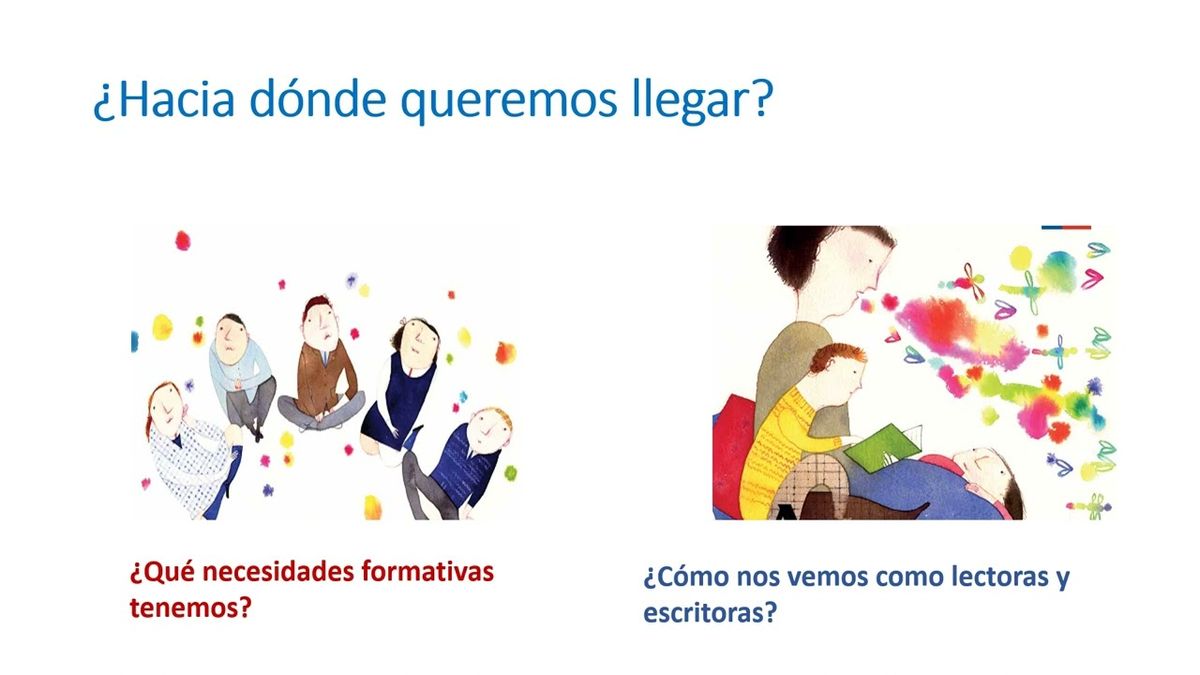 ¿Hacia dónde queremos llegar?

¿Qué necesidades formativas tenemos?

¿Cómo nos vemos como lectoras y escritoras?